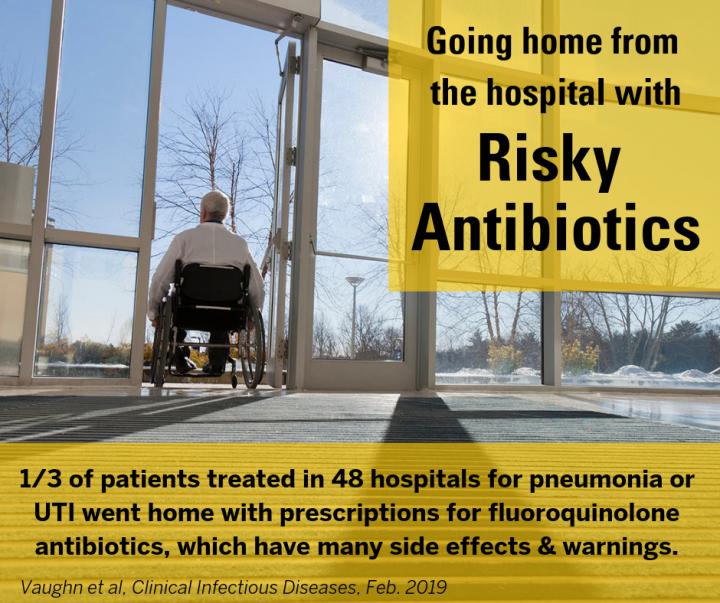 Going home from the hospital with

Risky Antibiotics

1/3 of patients treated in 48 hospitals for pneumonia or UTI went home with prescriptions for fluoroquinolone antibiotics, which have many side effects & warnings.

Vaughn et al, Clinical Infectious Diseases, Feb. 2019